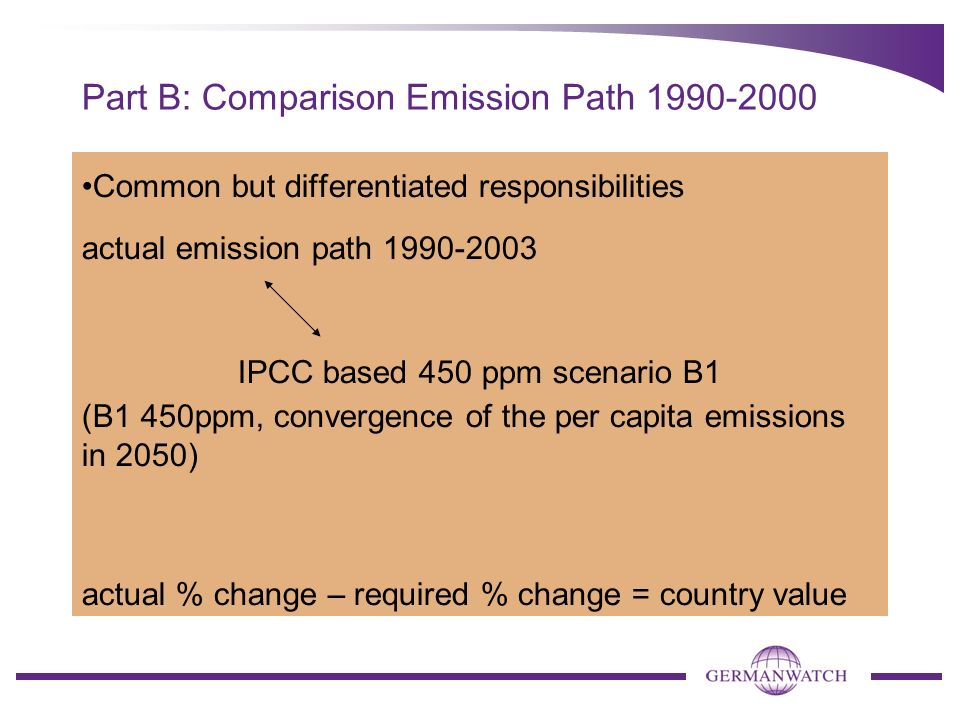 Part B: Comparison Emission Path 1990-2000

•Common but differentiated responsibilities

actual emission path 1990-2003

IPCC based 450 ppm scenario B1

(B1 450ppm, convergence of the per capita emissions in 2050)

actual % change – required % change = country value

GERMANWATCH